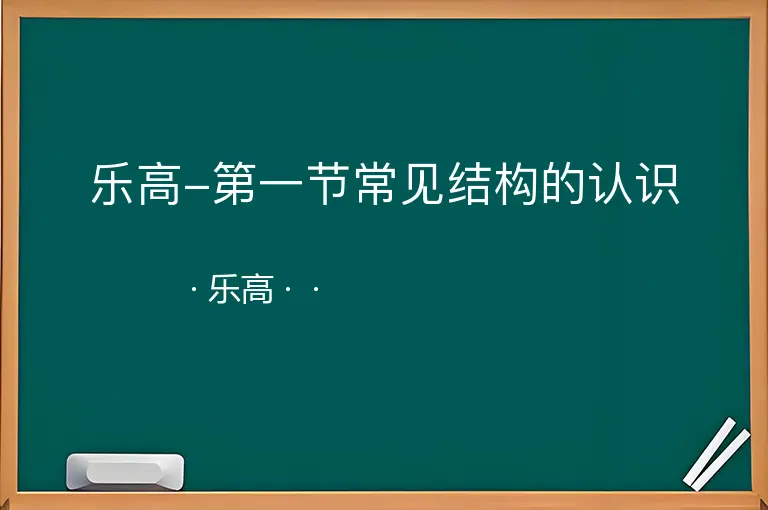 乐高–第一节常见结构的认识

· 乐高 · ·